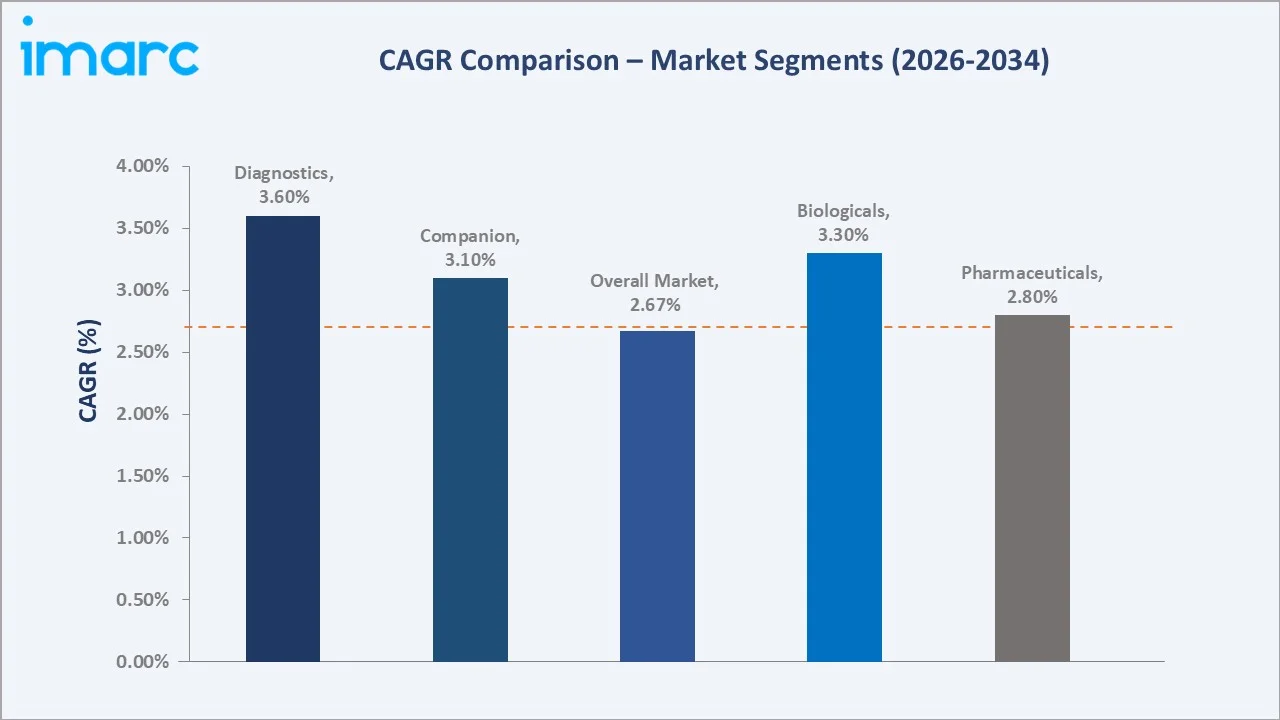 imarc

CAGR Comparison – Market Segments (2026-2034)

CAGR (%)

4.00%
3.50%
3.00%
2.50%
2.00%
1.50%
1.00%
0.50%
0.00%

Diagnostics, 3.60%

Companion, 3.10%

Overall Market, 2.67%

Biologicals, 3.30%

Pharmaceuticals, 2.80%